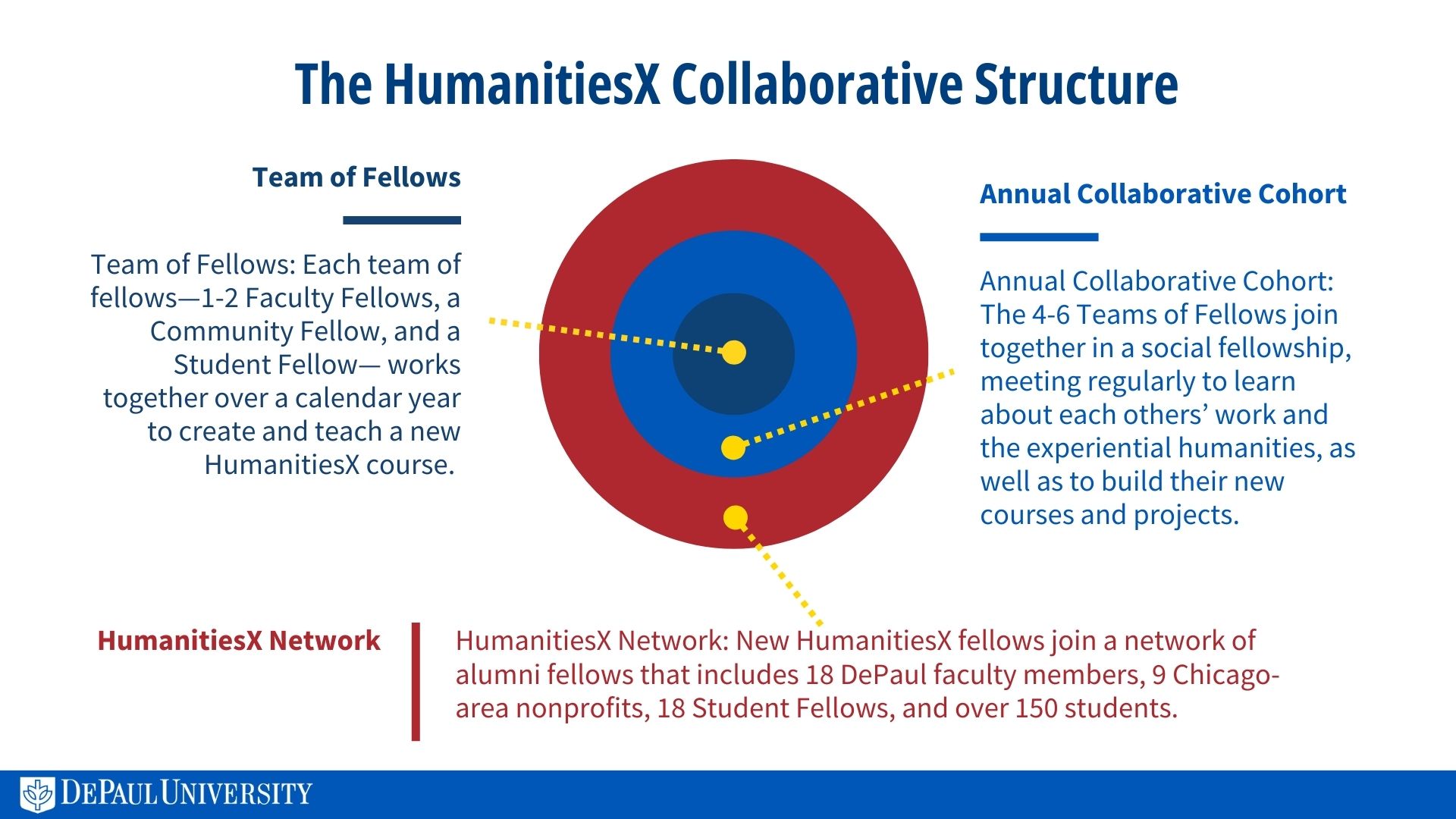 The HumanitiesX Collaborative Structure

Team of Fellows

Team of Fellows: Each team of fellows—1-2 Faculty Fellows, a Community Fellow, and a Student Fellow— works together over a calendar year to create and teach a new HumanitiesX course.

Annual Collaborative Cohort

Annual Collaborative Cohort: The 4-6 Teams of Fellows join together in a social fellowship, meeting regularly to learn about each others' work and the experiential humanities, as well as to build their new courses and projects.

HumanitiesX Network

HumanitiesX Network: New HumanitiesX fellows join a network of alumni fellows that includes 18 DePaul faculty members, 9 Chicago-area nonprofits, 18 Student Fellows, and over 150 students.

DEPAUL UNIVERSITY